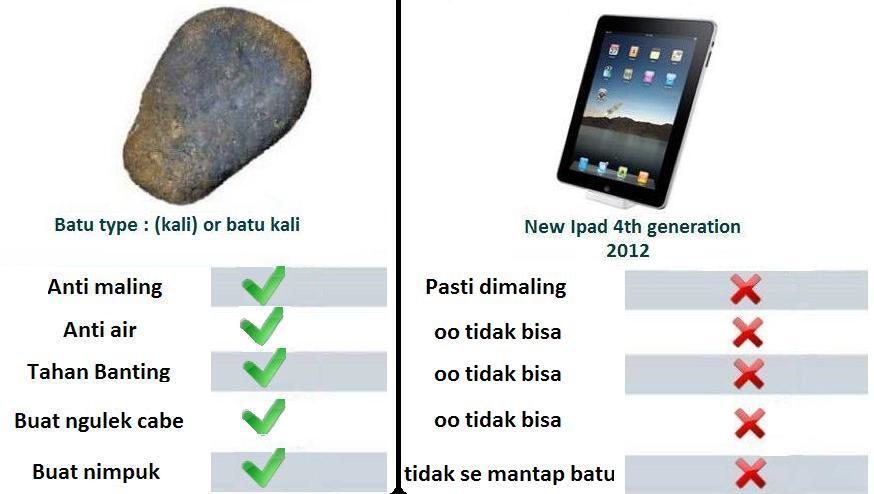 Batu type : (kali) or batu kali

Anti maling
Anti air
Tahan Banting
Buat ngulek cabe
Buat nimpuk

New Ipad 4th generation
2012

Pasti dimaling
oo tidak bisa
oo tidak bisa
oo tidak bisa
tidak se mantap batu